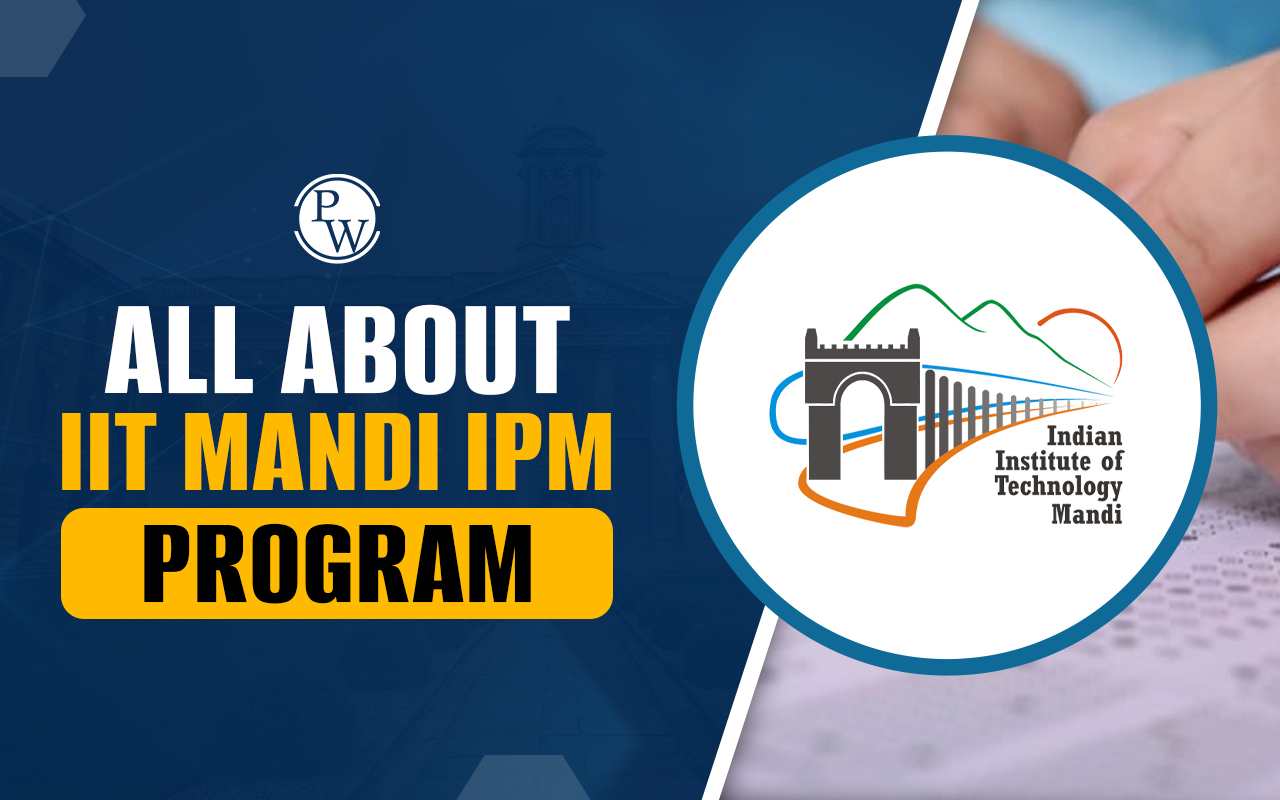 PW

ALL ABOUT
IIT MANDI IPM
PROGRAM

Indian
Institute of
Technology
Mandi